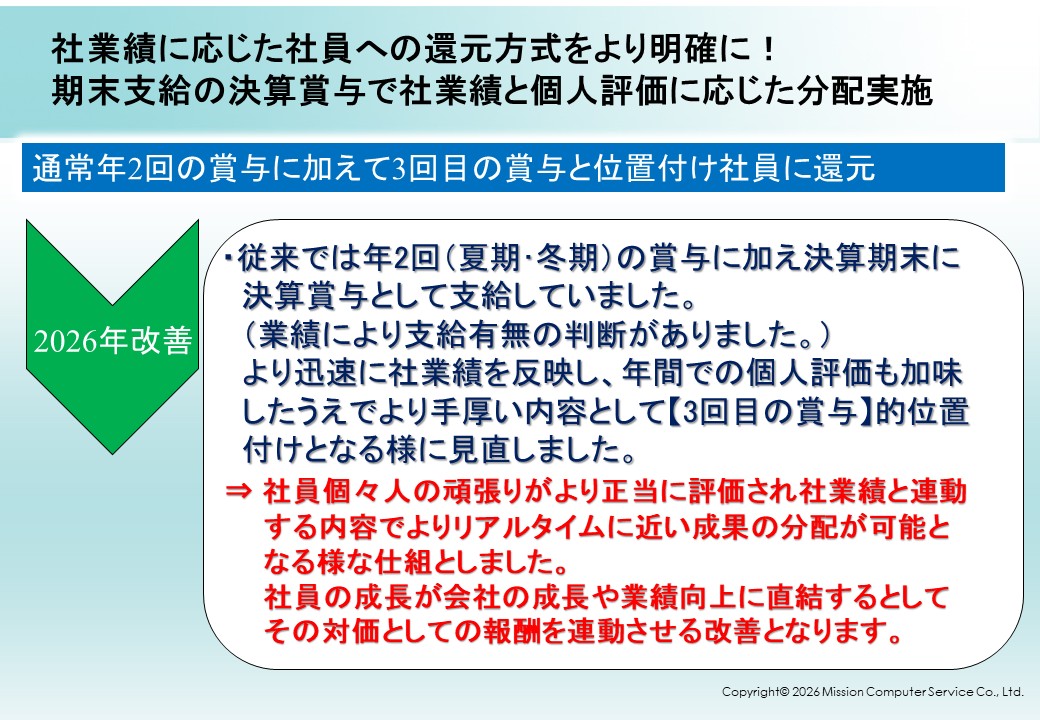 社業績に応じた社員への還元方式をより明確に！
期末支給の決算賞与で社業績と個人評価に応じた分配実施

通常年2回の賞与に加えて3回目の賞与と位置付け社員に還元

2026年改善

・従来では年2回（夏期･冬期）の賞与に加え決算期末に決算賞与として支給していました。
（業績により支給有無の判断がありました。）
より迅速に社業績を反映し、年間での個人評価も加味したうえでより手厚い内容として【3回目の賞与】的位置付けとなる様に見直しました。

⇒ 社員個々人の頑張りがより正当に評価され社業績と連動する内容でよりリアルタイムに近い成果の分配が可能となる様な仕組としました。
社員の成長が会社の成長や業績向上に直結するとしてその対価としての報酬を連動させる改善となります。

Copyright© 2026 Mission Computer Service Co., Ltd.